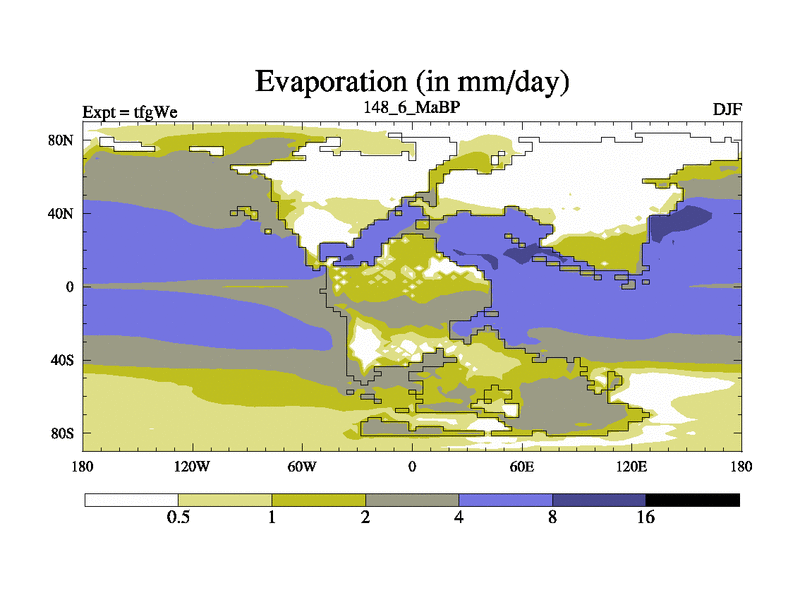 Evaporation (in mm/day)

Expt = tfgWe
148_6_MaBP
DJF

80N
40N
0
40S
80S

180
120W
60W
0
60E
120E
180

0.5
1
2
4
8
16